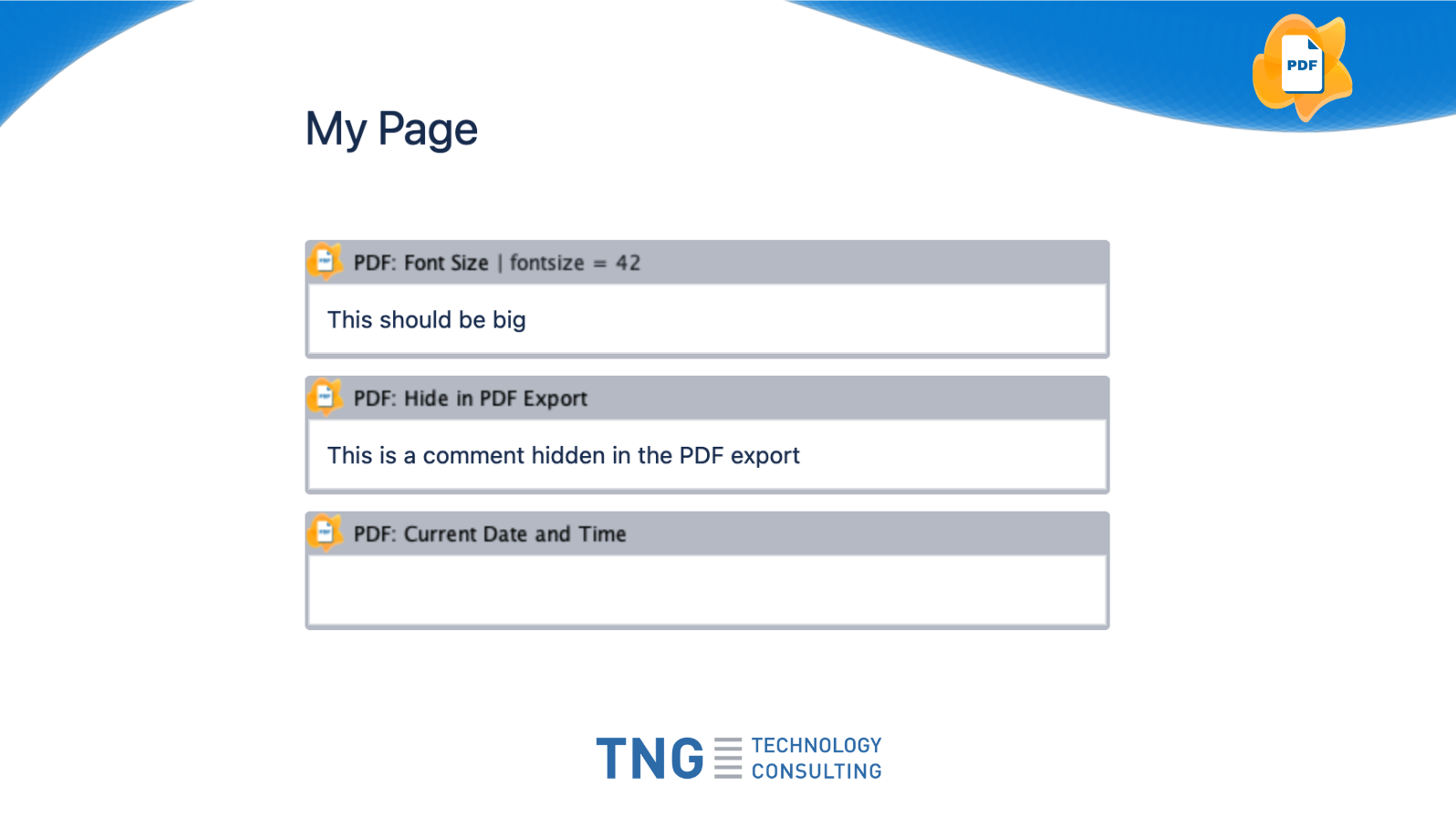 PDF

My Page

PDF: Font Size | fontsize = 42

This should be big

PDF: Hide in PDF Export

This is a comment hidden in the PDF export

PDF: Current Date and Time

TNG TECHNOLOGY CONSULTING